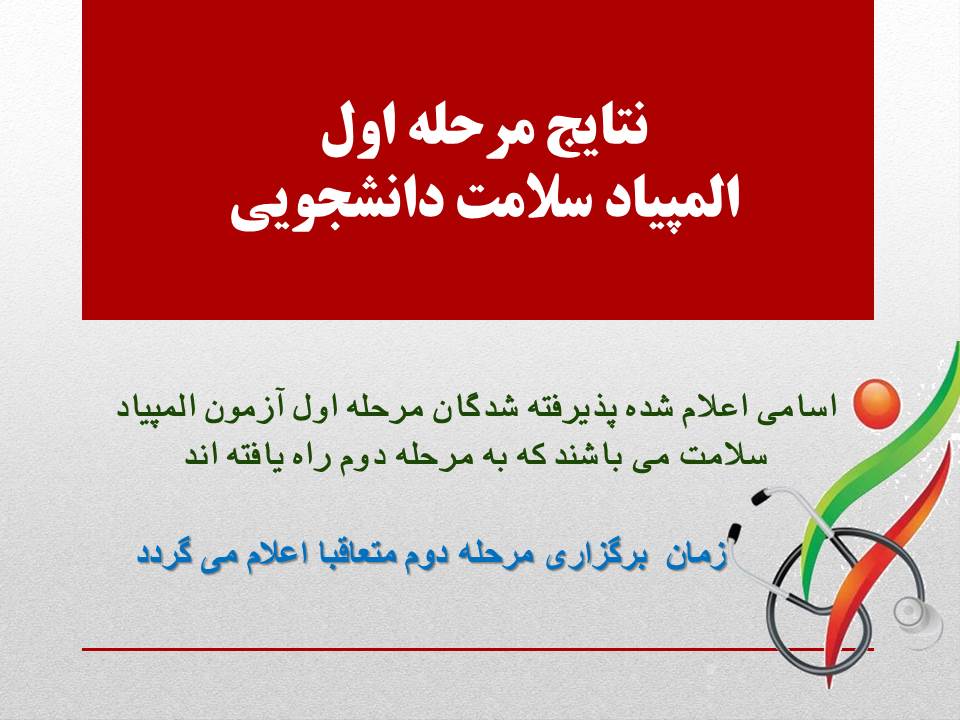 نتایج مرحله اول
المپیاد سلامت دانشجویی

اسامی اعلام شده پذیرفته شدگان مرحله اول آزمون المپیاد سلامت می باشند که به مرحله دوم راه یافته اند

زمان برگزاری مرحله دوم متعاقبا اعلام می گردد